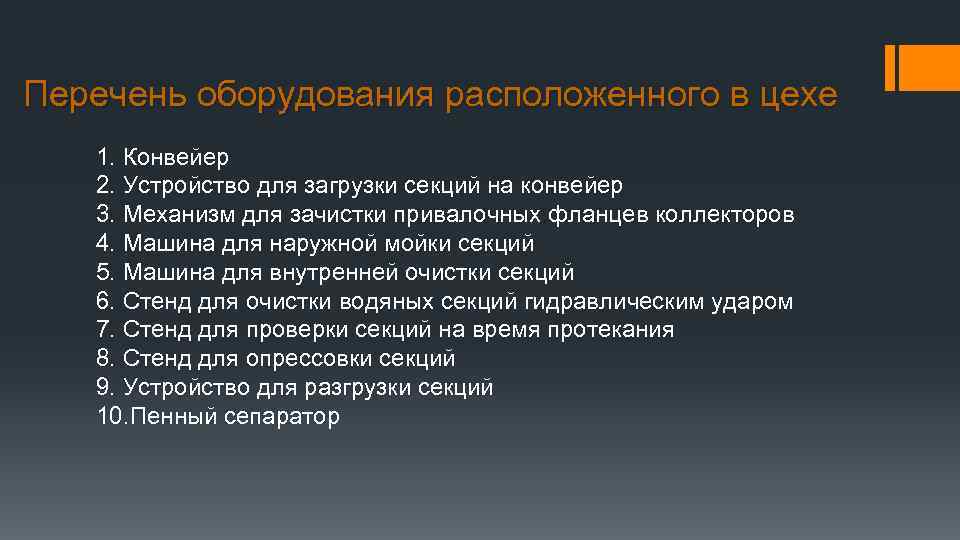 Перечень оборудования расположенного в цехе

1. Конвейер
2. Устройство для загрузки секций на конвейер
3. Механизм для зачистки привалочных фланцев коллекторов
4. Машина для наружной мойки секций
5. Машина для внутренней очистки секций
6. Стенд для очистки водяных секций гидравлическим ударом
7. Стенд для проверки секций на время протекания
8. Стенд для опрессовки секций
9. Устройство для разгрузки секций
10.Пенный сепаратор